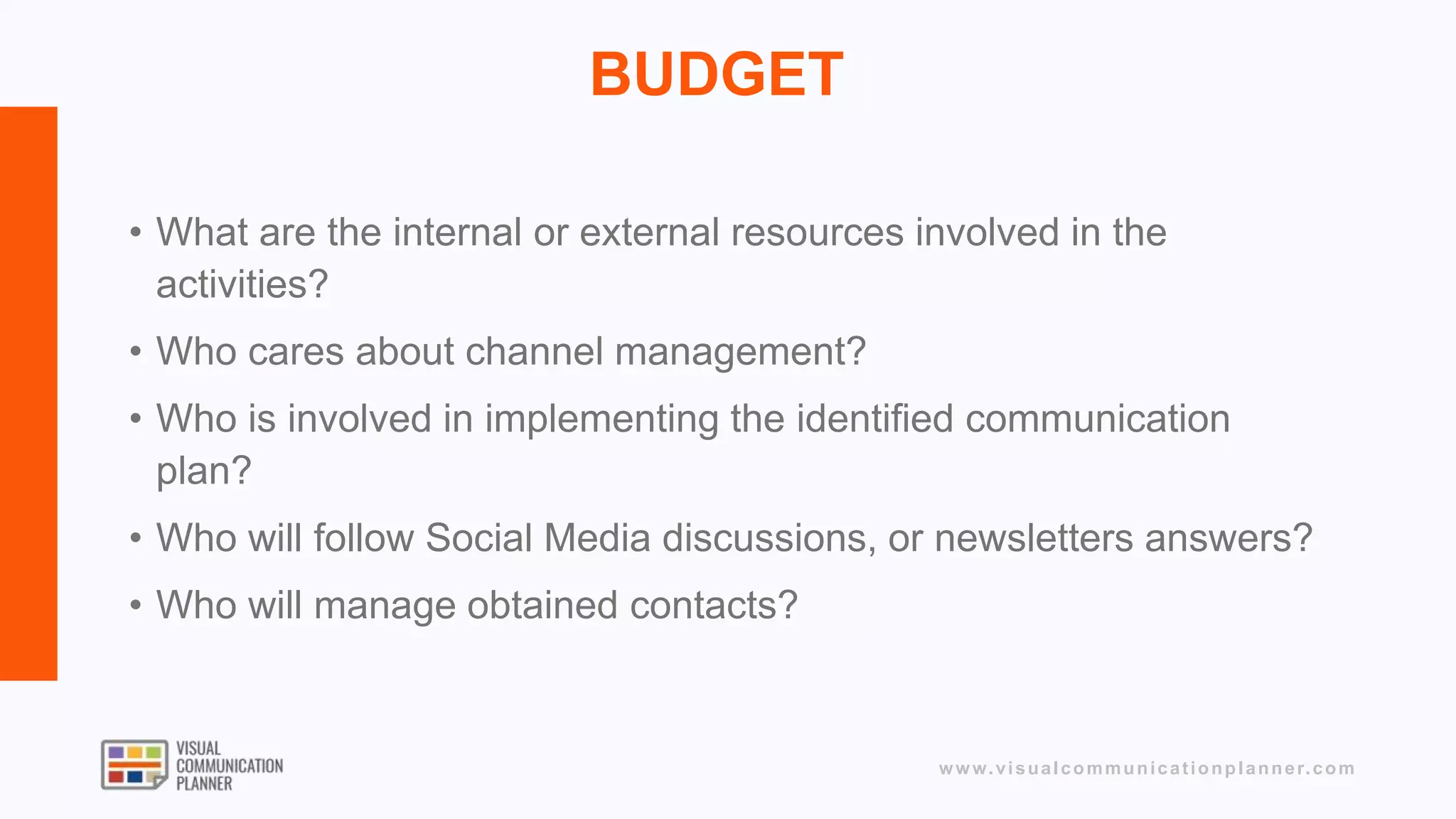 BUDGET

• What are the internal or external resources involved in the activities?

• Who cares about channel management?

• Who is involved in implementing the identified communication plan?

• Who will follow Social Media discussions, or newsletters answers?

• Who will manage obtained contacts?

VISUAL COMMUNICATION PLANNER

www.visualcommunicationplanner.com